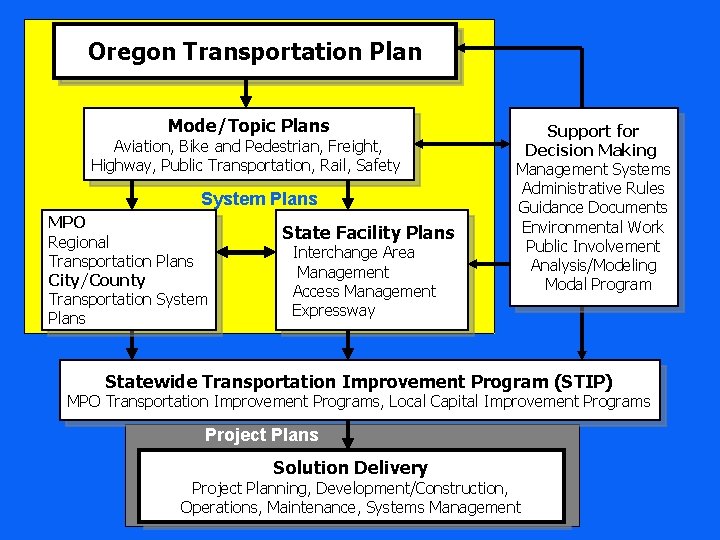 Oregon Transportation Plan

Mode/Topic Plans
Aviation, Bike and Pedestrian, Freight, Highway, Public Transportation, Rail, Safety

System Plans

MPO
Regional Transportation Plans
City/County
Transportation System Plans

State Facility Plans
Interchange Area Management
Access Management
Expressway

Support for Decision Making
Management Systems
Administrative Rules
Guidance Documents
Environmental Work
Public Involvement
Analysis/Modeling
Modal Program

Statewide Transportation Improvement Program (STIP)
MPO Transportation Improvement Programs, Local Capital Improvement Programs

Project Plans

Solution Delivery
Project Planning, Development/Construction, Operations, Maintenance, Systems Management